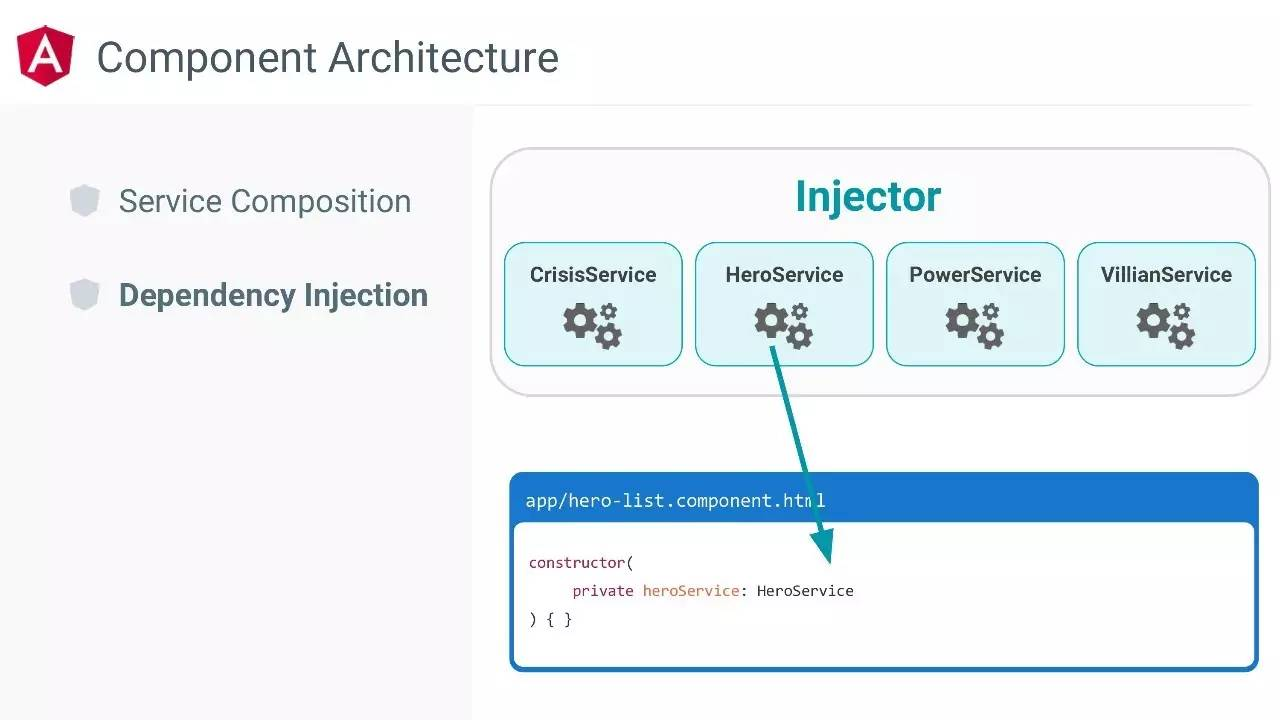 A

Component Architecture

Service Composition

Dependency Injection

Injector

CrisisService

HeroService

PowerService

VillianService

app/hero-list.component.html

constructor(
private heroService: HeroService
) { }